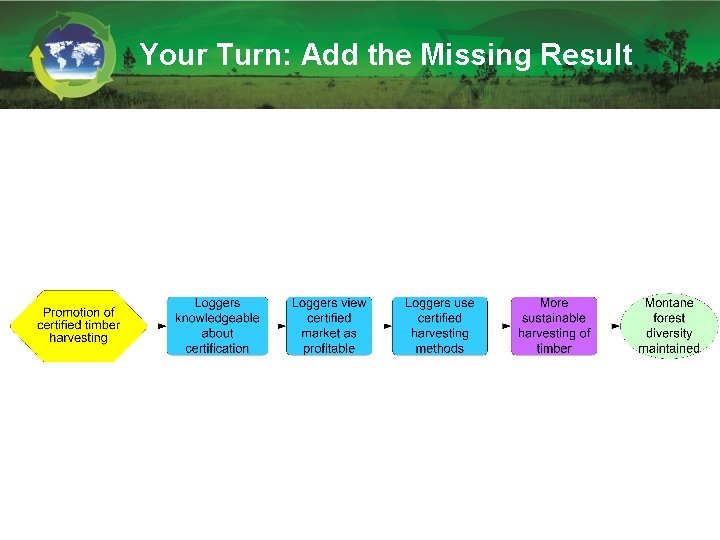 Your Turn: Add the Missing Result

Promotion of certified timber harvesting

Loggers knowledgeable about certification

Loggers view certified market as profitable

Loggers use certified harvesting methods

More sustainable harvesting of timber

Montane forest diversity maintained